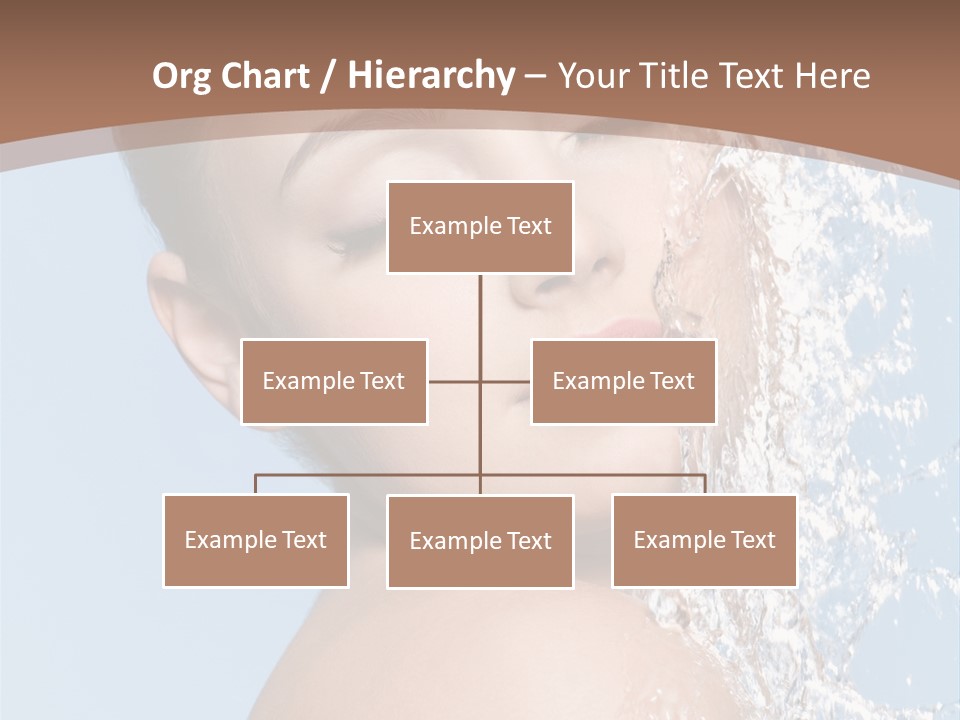 Org Chart / Hierarchy – Your Title Text Here

Example Text

Example Text

Example Text

Example Text

Example Text

Example Text